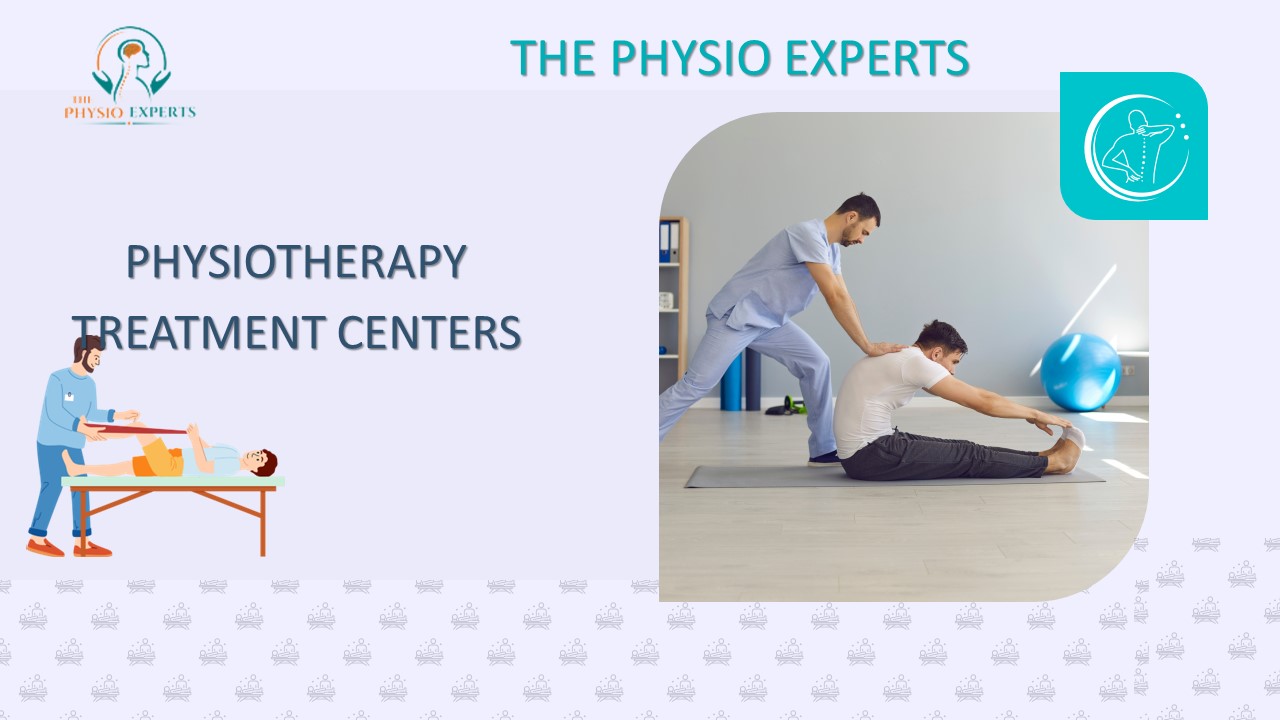 THE PHYSIO EXPERTS

THE PHYSIO EXPERTS

PHYSIOTHERAPY TREATMENT CENTERS